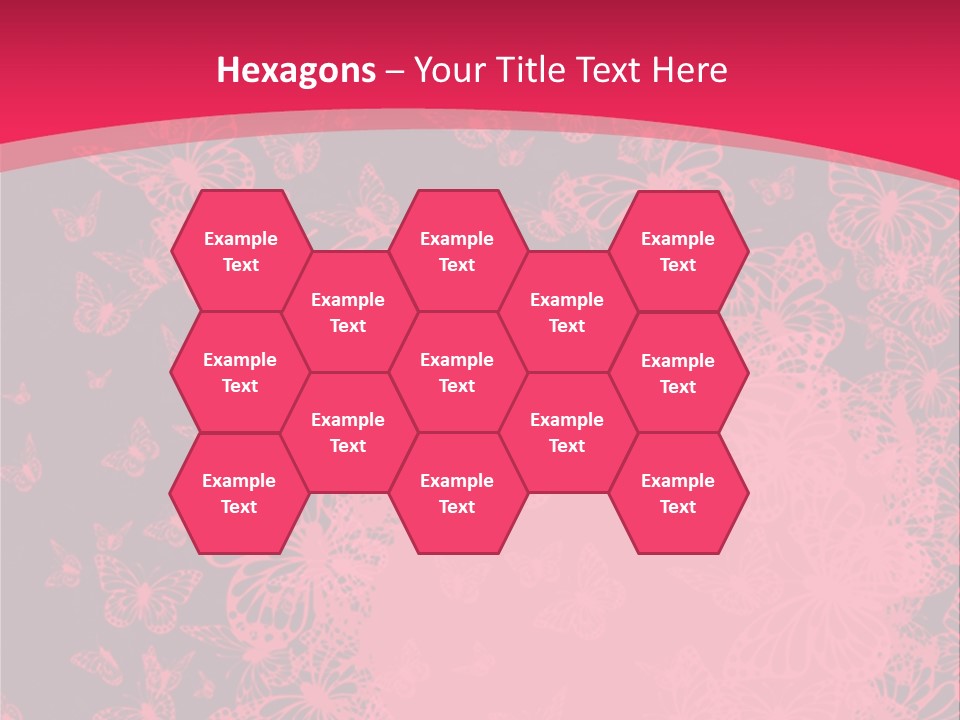 Hexagons – Your Title Text Here

Example Text

Example Text

Example Text

Example Text

Example Text

Example Text

Example Text

Example Text

Example Text

Example Text

Example Text

Example Text

Example Text